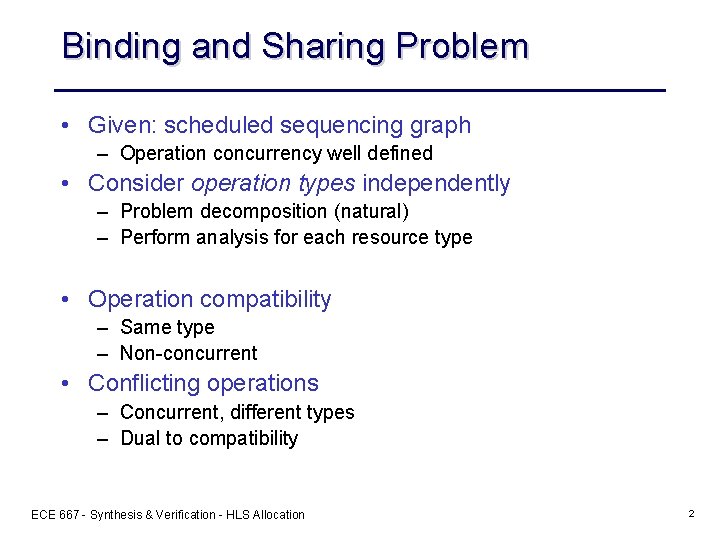 Binding and Sharing Problem

• Given: scheduled sequencing graph
– Operation concurrency well defined
• Consider operation types independently
– Problem decomposition (natural)
– Perform analysis for each resource type

• Operation compatibility
– Same type
– Non-concurrent
• Conflicting operations
– Concurrent, different types
– Dual to compatibility

ECE 667 - Synthesis & Verification - HLS Allocation

2